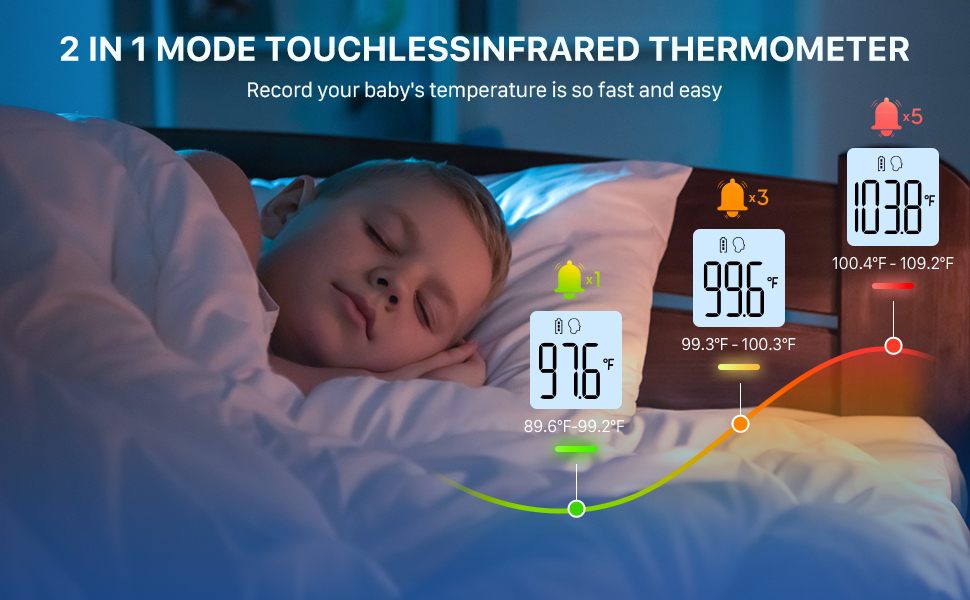 2 IN 1 MODE TOUCHLESSINFRARED THERMOMETER

Record your baby's temperature is so fast and easy

x1

97.6 °F

89.6°F-99.2°F

x3

99.6 °F

99.3°F - 100.3°F

x5

103.8 °F

100.4°F - 109.2°F